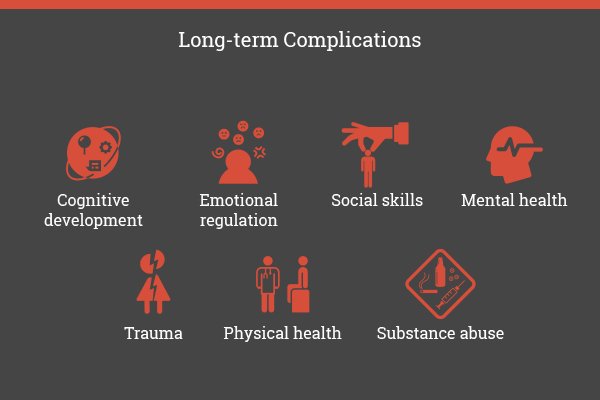 Long-term Complications

Cognitive development

Emotional regulation

Social skills

Mental health

Trauma

Physical health

Substance abuse